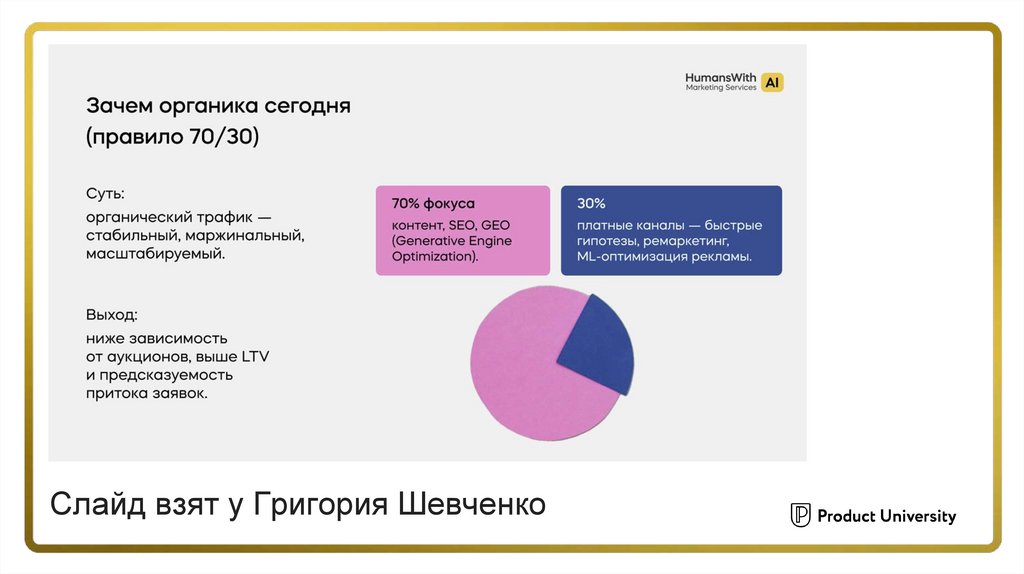 HumansWith AI
Marketing Services

Зачем органика сегодня (правило 70/30)

Суть:
органический трафик — стабильный, маржинальный, масштабируемый.

Выход:
ниже зависимость от аукционов, выше LTV и предсказуемость притока заявок.

70% фокуса
контент, SEO, GEO (Generative Engine Optimization).

30%
платные каналы — быстрые гипотезы, ремаркетинг, ML-оптимизация рекламы.

Слайд взят у Григория Шевченко

Product University